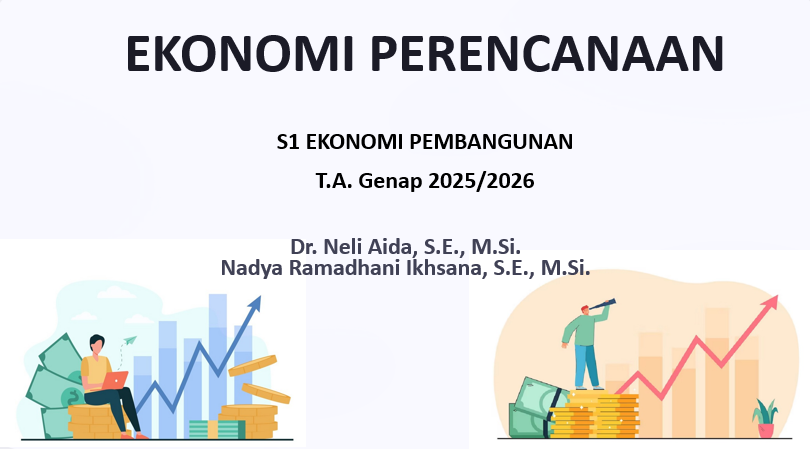 EKONOMI PERENCANAAN

S1 EKONOMI PEMBANGUNAN

T.A. Genap 2025/2026

Dr. Neli Aida, S.E., M.Si.
Nadya Ramadhani Ikhsana, S.E., M.Si.